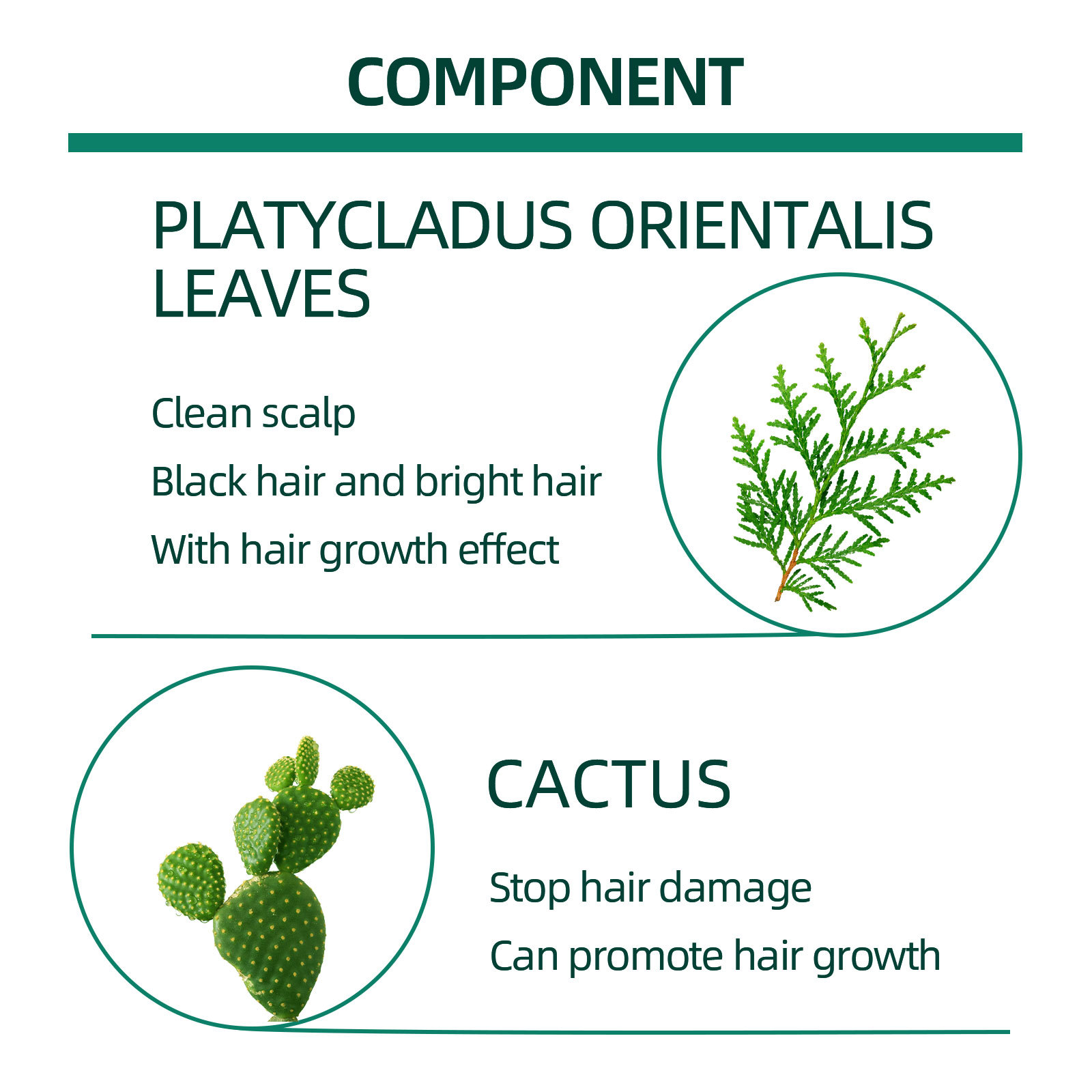 COMPONENT

PLATYCLADUS ORIENTALIS LEAVES

Clean scalp

Black hair and bright hair

With hair growth effect

CACTUS

Stop hair damage

Can promote hair growth